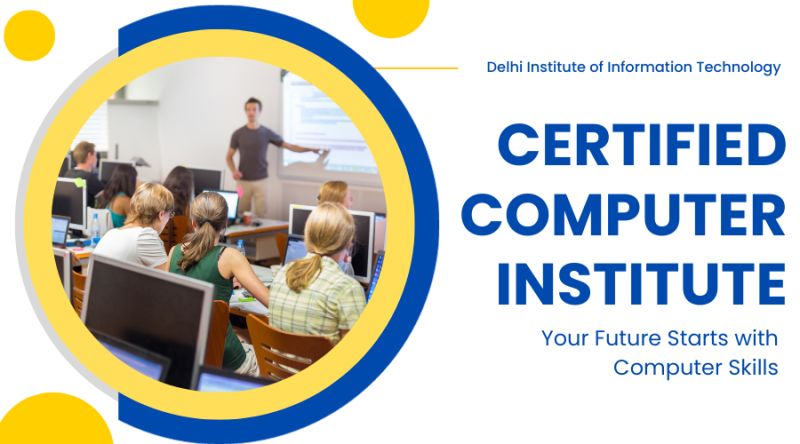 Delhi Institute of Information Technology

CERTIFIED COMPUTER INSTITUTE

Your Future Starts with Computer Skills